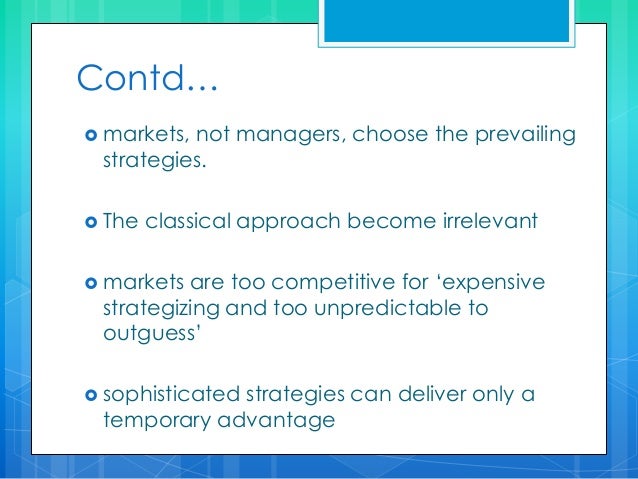 Contd…

markets, not managers, choose the prevailing strategies.

The classical approach become irrelevant

markets are too competitive for ‘expensive strategizing and too unpredictable to outguess’

sophisticated strategies can deliver only a temporary advantage